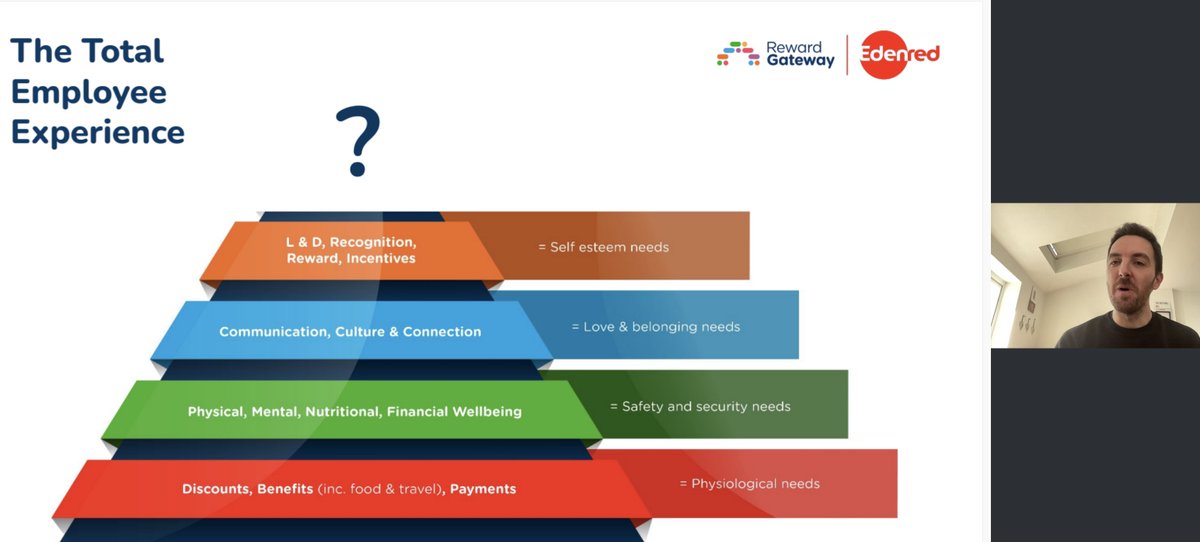 The Total Employee Experience

Reward Gateway | Edenred

?

L & D, Recognition, Reward, Incentives

= Self esteem needs

Communication, Culture & Connection

= Love & belonging needs

Physical, Mental, Nutritional, Financial Wellbeing

= Safety and security needs

Discounts, Benefits (inc. food & travel), Payments

= Physiological needs